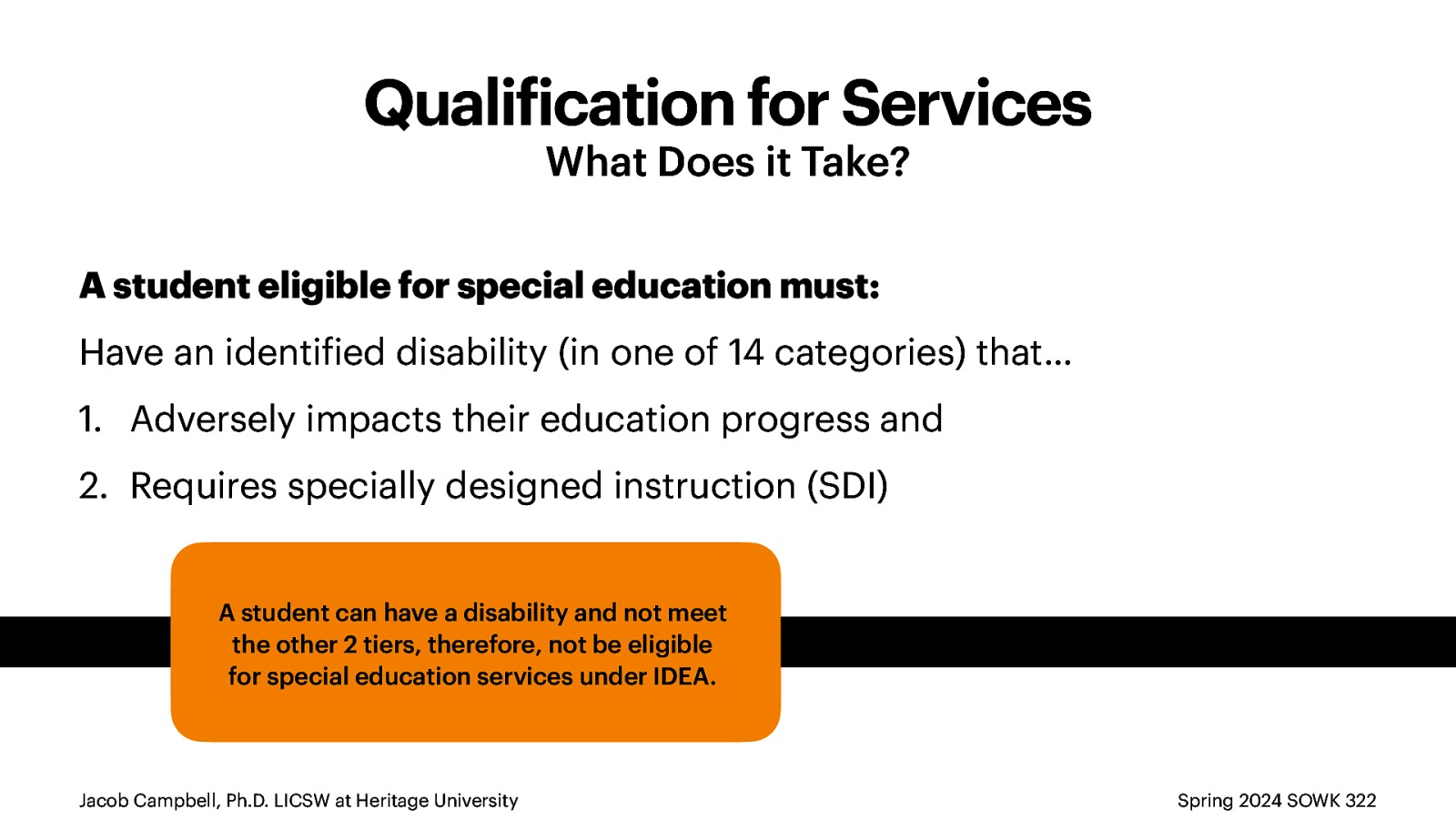 Qualification for Services
What Does it Take?

A student eligible for special education must:

Have an identified disability (in one of 14 categories) that…

1. Adversely impacts their education progress and
2. Requires specially designed instruction (SDI)

A student can have a disability and not meet the other 2 tiers, therefore, not be eligible for special education services under IDEA.

Jacob Campbell, Ph.D. LICSW at Heritage University

Spring 2024 SOWK 322